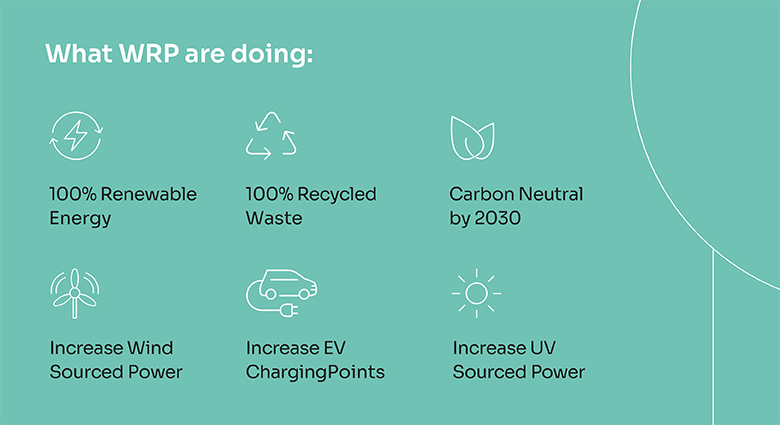 What WRP are doing:

100% Renewable Energy

100% Recycled Waste

Carbon Neutral by 2030

Increase Wind Sourced Power

Increase EV ChargingPoints

Increase UV Sourced Power